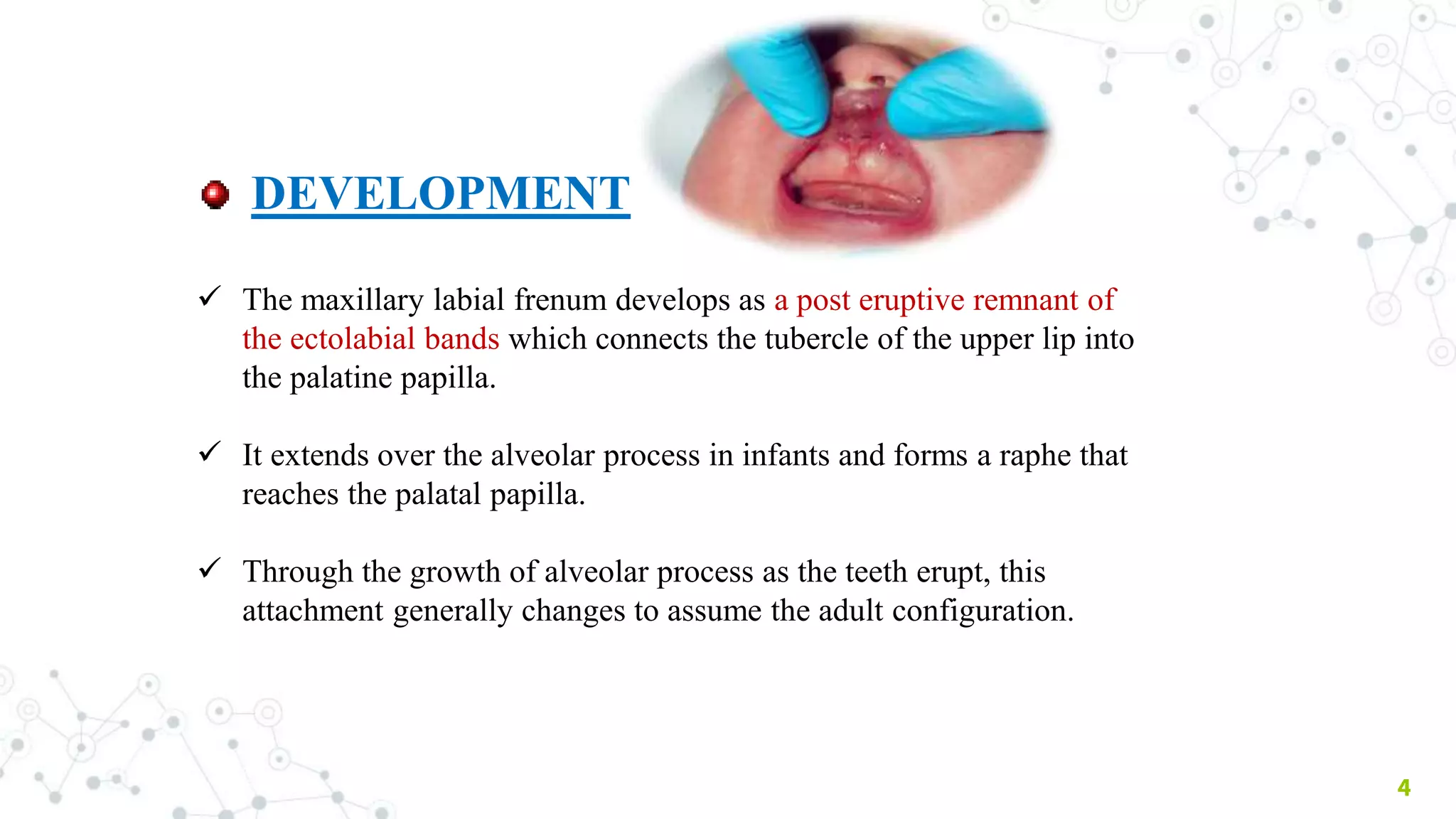 DEVELOPMENT

✓ The maxillary labial frenum develops as a post eruptive remnant of the ectolabial bands which connects the tubercle of the upper lip into the palatine papilla.

✓ It extends over the alveolar process in infants and forms a raphe that reaches the palatal papilla.

✓ Through the growth of alveolar process as the teeth erupt, this attachment generally changes to assume the adult configuration.

4